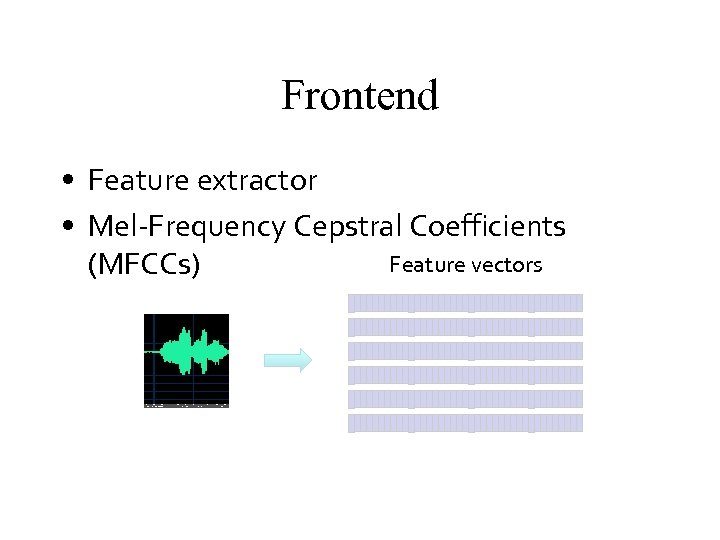 Frontend

• Feature extractor
• Mel-Frequency Cepstral Coefficients (MFCCs)

Feature vectors